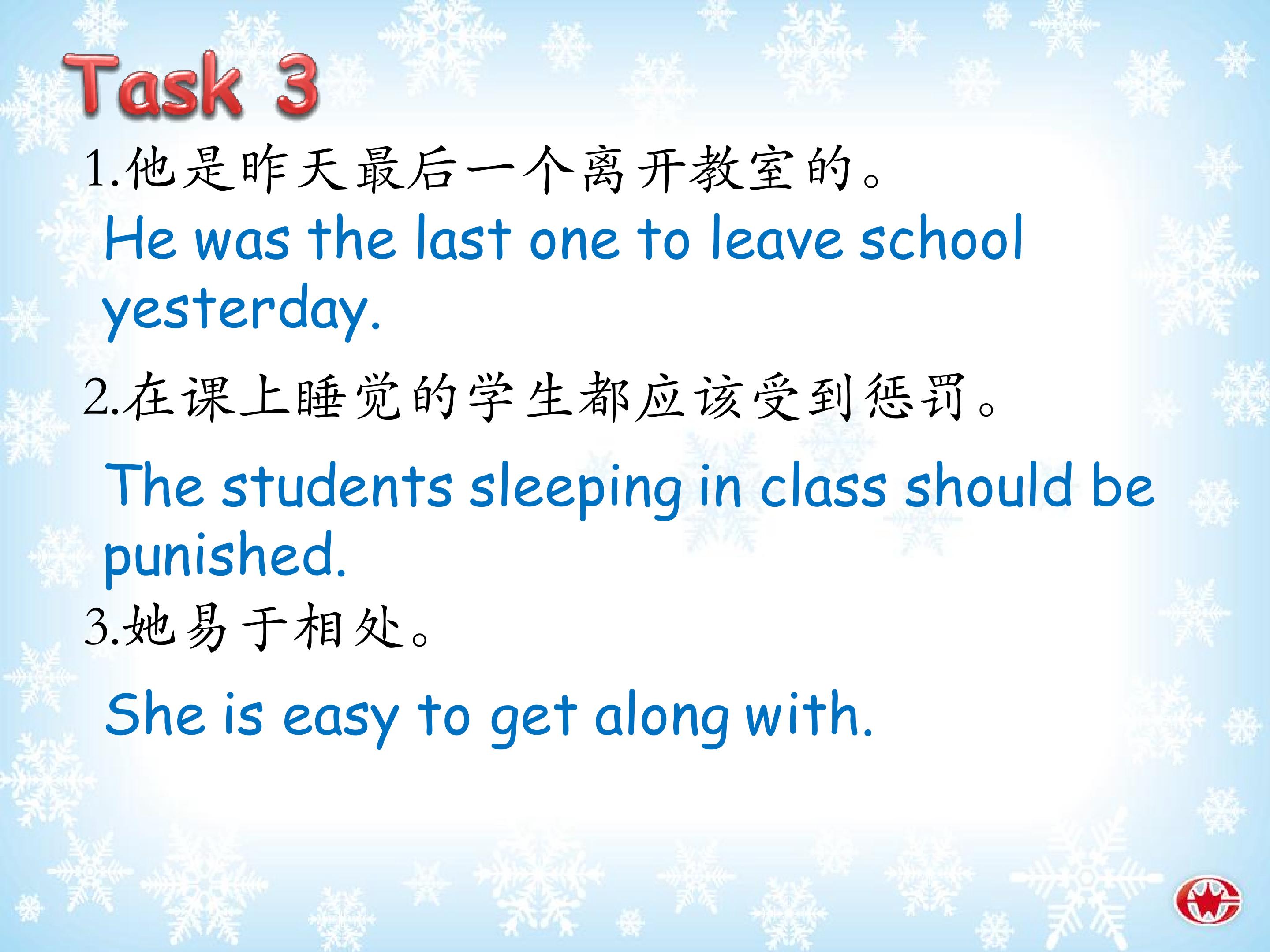 Task 3

1.他是昨天最后一个离开教室的。

He was the last one to leave school yesterday.

2.在课上睡觉的学生都应该受到惩罚。

The students sleeping in class should be punished.

3.她易于相处。

She is easy to get along with.